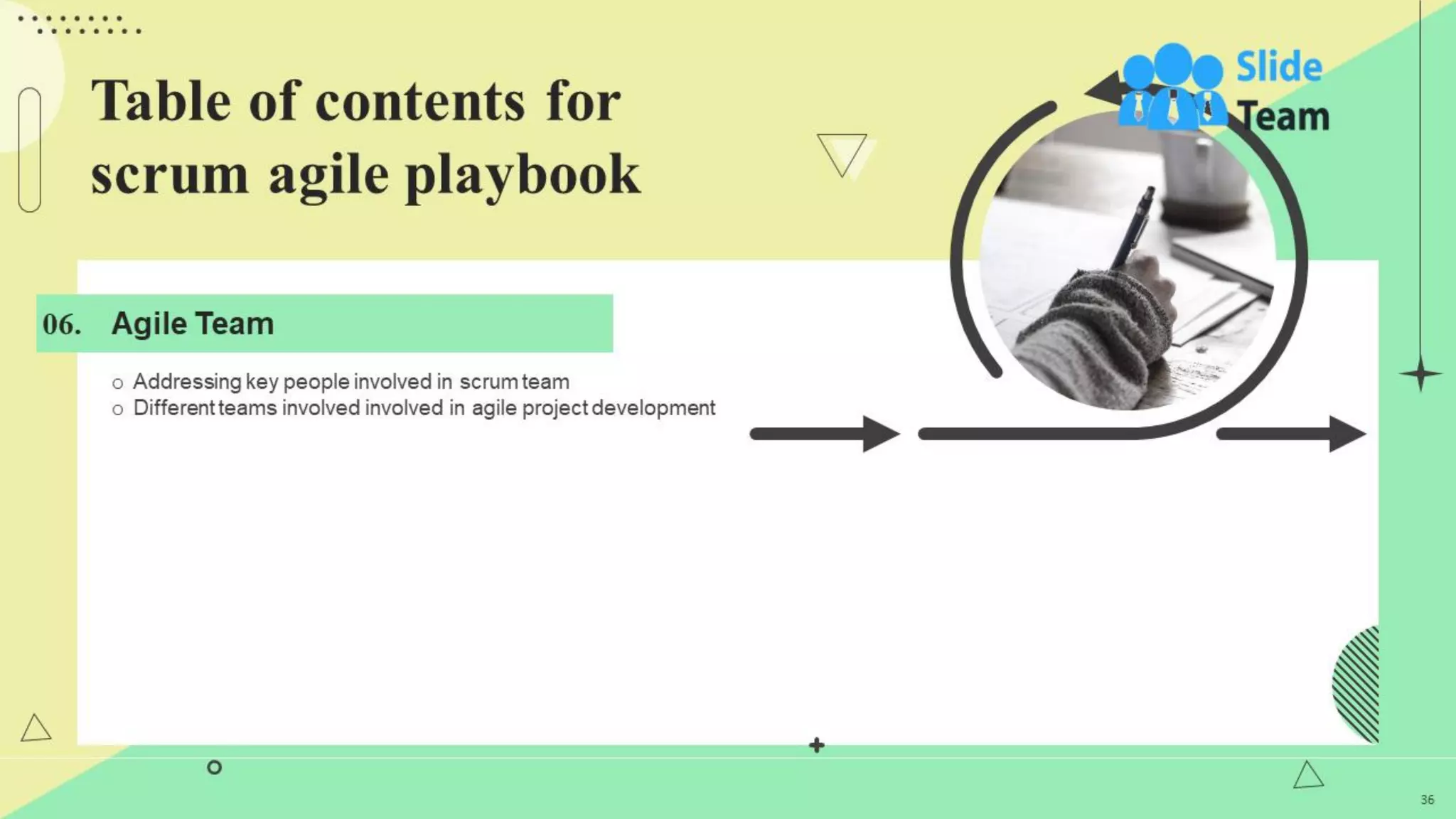 Table of contents for scrum agile playbook

Slide Team

06. Agile Team

o Addressing key people involved in scrum team
o Different teams involved involved in agile project development

36